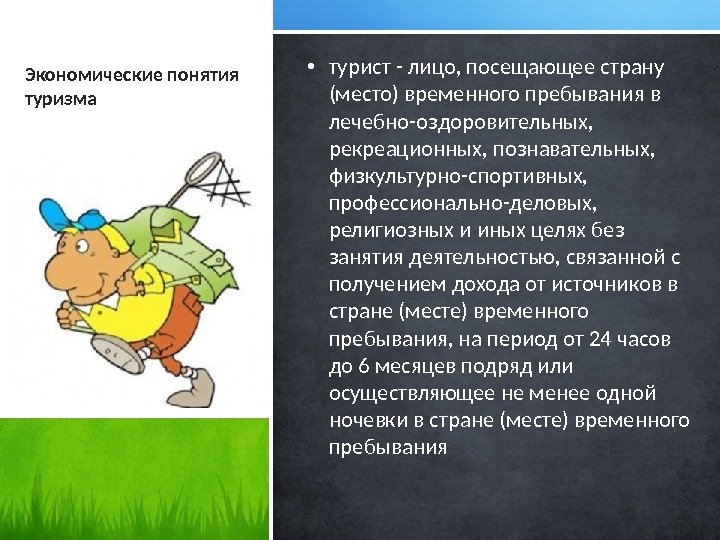 Экономические понятия туризма

• турист - лицо, посещающее страну (место) временного пребывания в лечебно-оздоровительных, рекреационных, познавательных, физкультурно-спортивных, профессионально-деловых, религиозных и иных целях без занятия деятельностью, связанной с получением дохода от источников в стране (месте) временного пребывания, на период от 24 часов до 6 месяцев подряд или осуществляющее не менее одной ночевки в стране (месте) временного пребывания